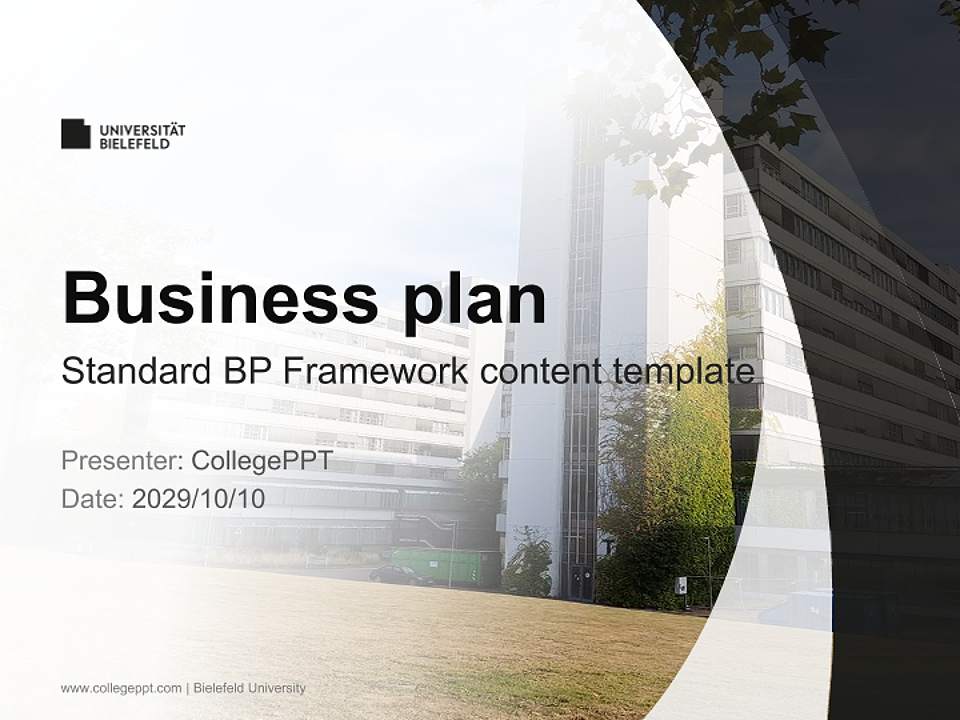 UNIVERSITÄT
BIELEFELD

Business plan

Standard BP Framework content template

Presenter: CollegePPT
Date: 2029/10/10

www.collegeppt.com | Bielefeld University